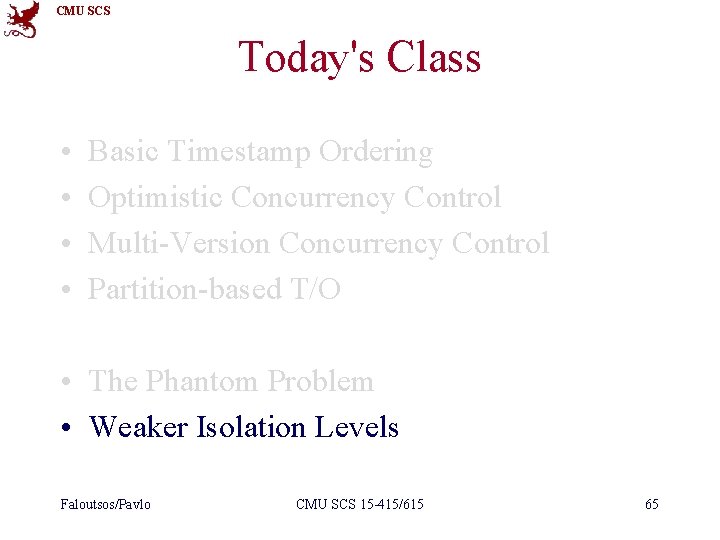 CMU SCS

Today's Class

• Basic Timestamp Ordering
• Optimistic Concurrency Control
• Multi-Version Concurrency Control
• Partition-based T/O

• The Phantom Problem
• Weaker Isolation Levels

Faloutsos/Pavlo

CMU SCS 15-415/615

65